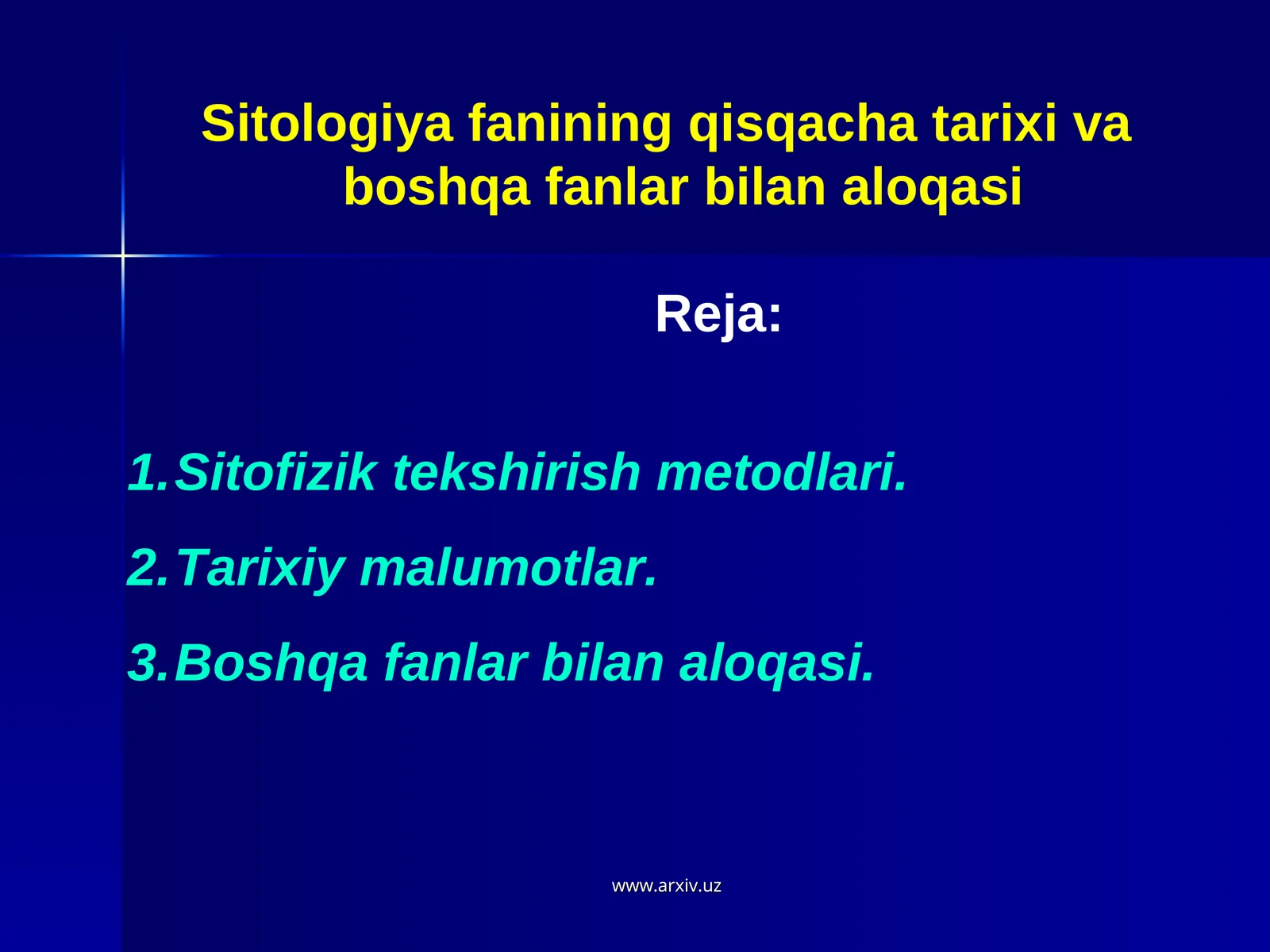 Sitologiya fanining qisqacha tarixi va boshqa fanlar bilan aloqasi

Reja:

1. Sitofizik tekshirish metodlari.
2. Tarixiy malumotlar.
3. Boshqa fanlar bilan aloqasi.

www.arxiv.uz